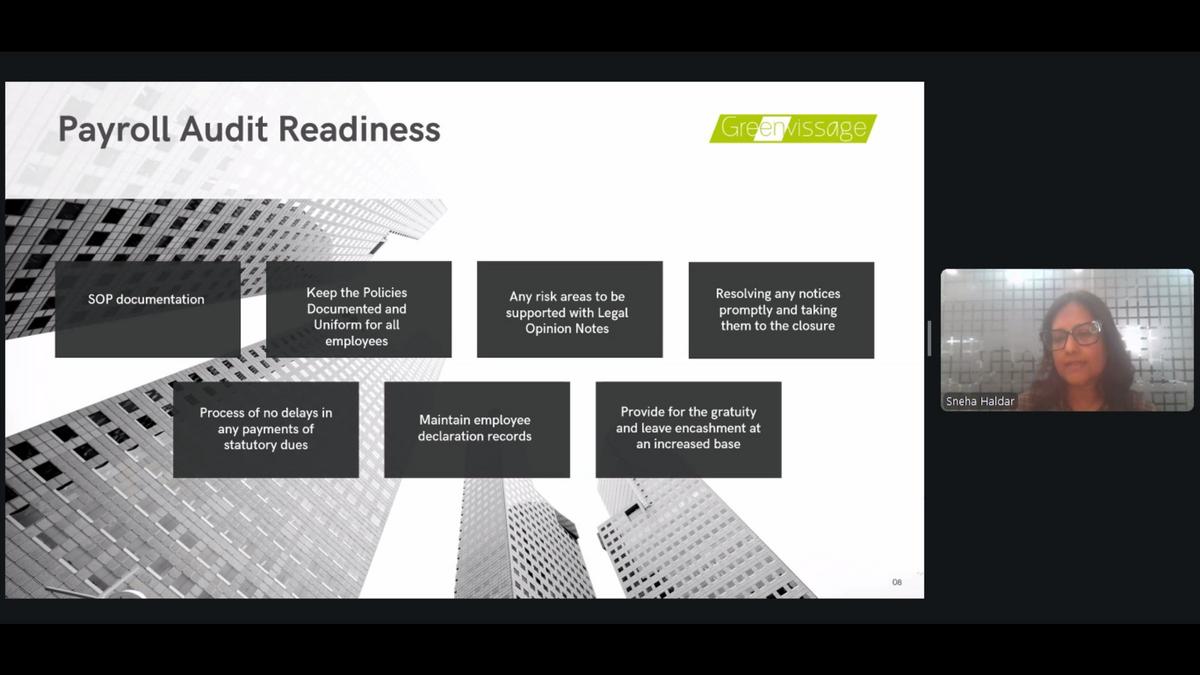 Payroll Audit Readiness

Greenvissage

SOP documentation

Keep the Policies Documented and Uniform for all employees

Any risk areas to be supported with Legal Opinion Notes

Resolving any notices promptly and taking them to the closure

Process of no delays in any payments of statutory dues

Maintain employee declaration records

Provide for the gratuity and leave encashment at an increased base

08

Sneha Haldar